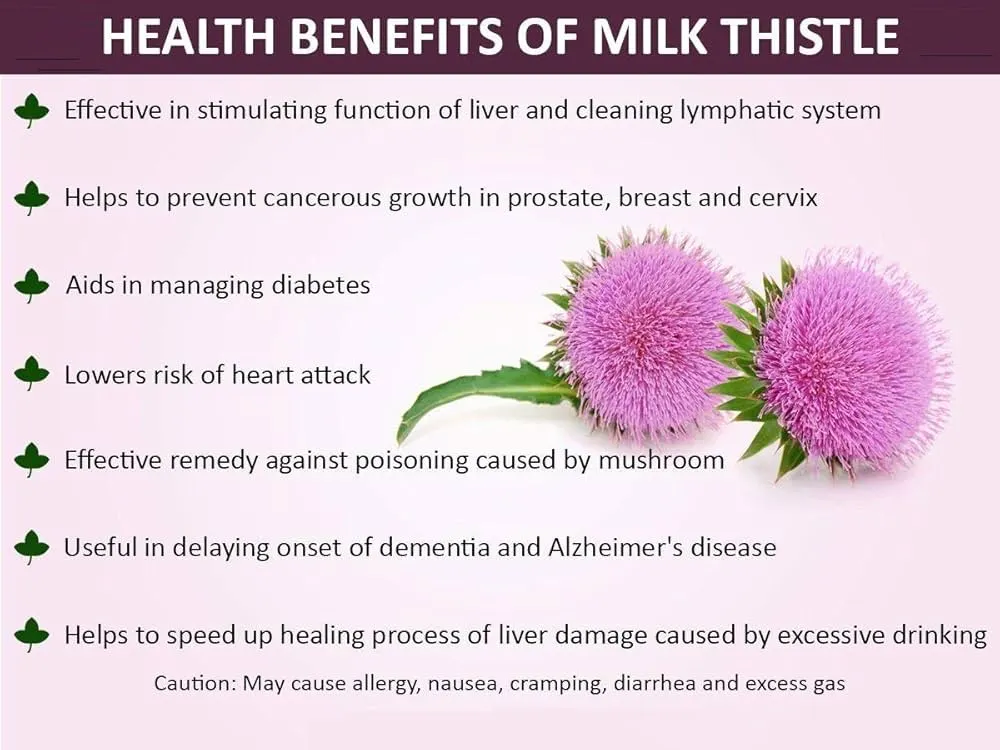 HEALTH BENEFITS OF MILK THISTLE

Effective in stimulating function of liver and cleaning lymphatic system

Helps to prevent cancerous growth in prostate, breast and cervix

Aids in managing diabetes

Lowers risk of heart attack

Effective remedy against poisoning caused by mushroom

Useful in delaying onset of dementia and Alzheimer's disease

Helps to speed up healing process of liver damage caused by excessive drinking

Caution: May cause allergy, nausea, cramping, diarrhea and excess gas